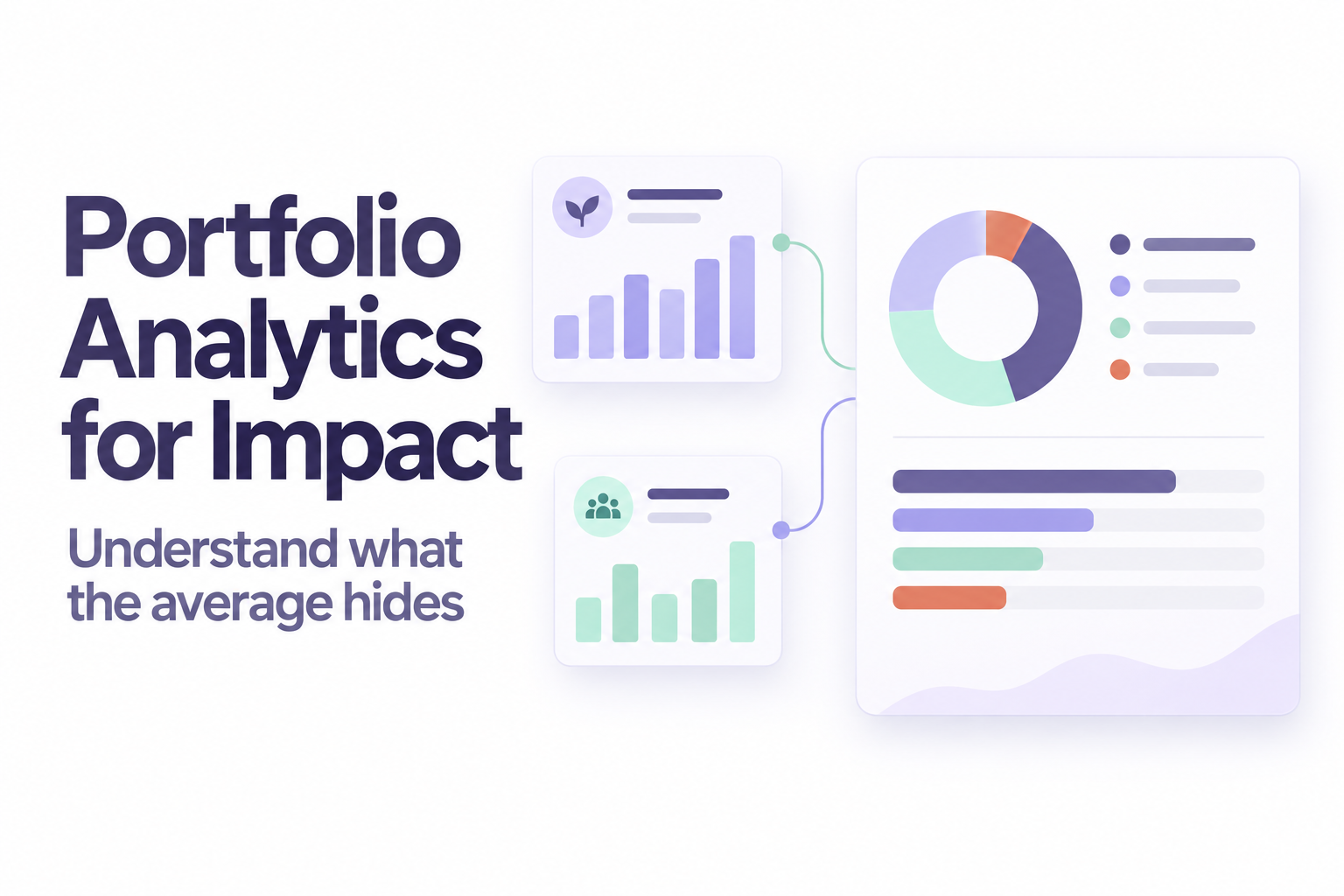 Portfolio Analytics for Impact

Understand what the average hides